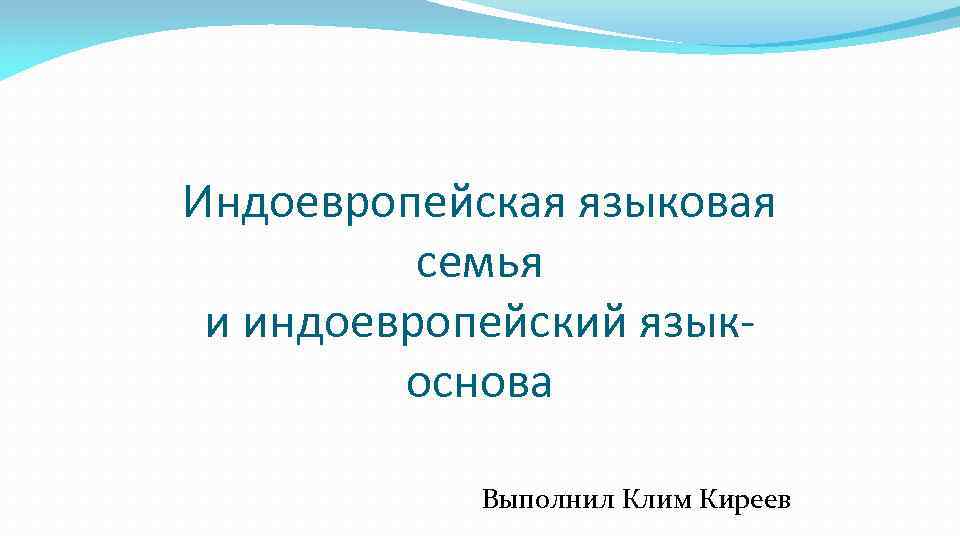 Индоевропейская языковая семья
и индоевропейский язык-основа

Выполнил Клим Киреев